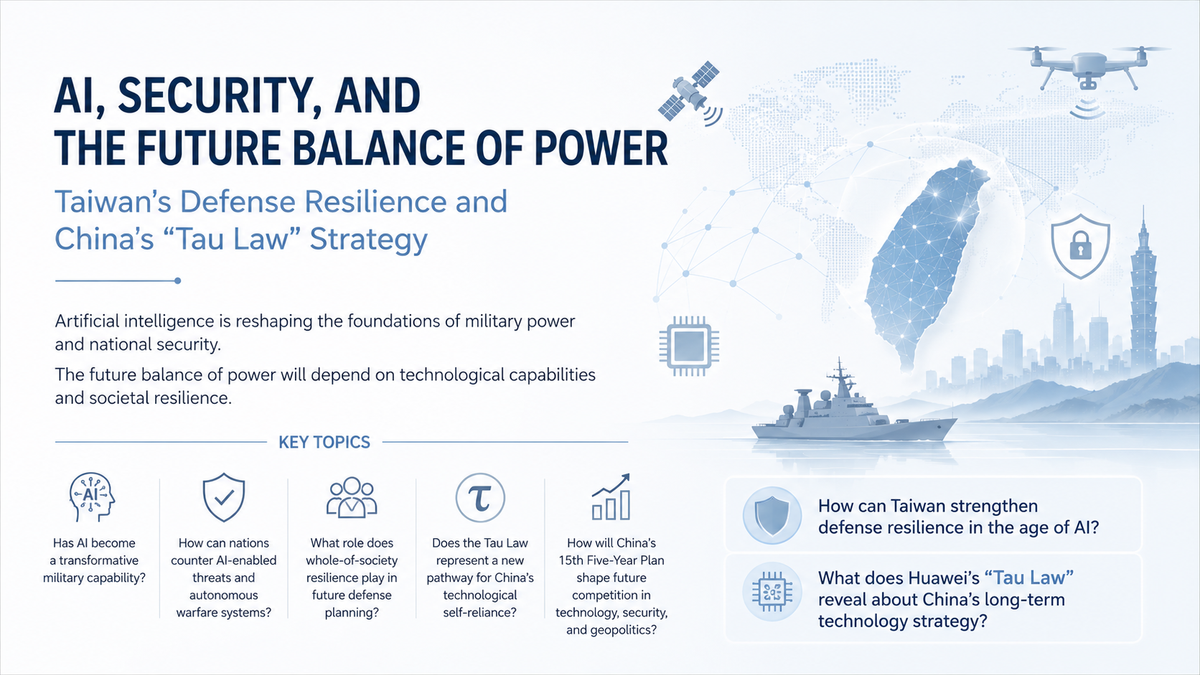 AI, SECURITY, AND THE FUTURE BALANCE OF POWER

Taiwan's Defense Resilience and China's "Tau Law" Strategy

Artificial intelligence is reshaping the foundations of military power and national security.

The future balance of power will depend on technological capabilities and societal resilience.

KEY TOPICS

AI

Has AI become a transformative military capability?

How can nations counter AI-enabled threats and autonomous warfare systems?

What role does whole-of-society resilience play in future defense planning?

$\tau$

Does the Tau Law represent a new pathway for China's technological self-reliance?

How will China's 15th Five-Year Plan shape future competition in technology, security, and geopolitics?

How can Taiwan strengthen defense resilience in the age of AI?

What does Huawei's "Tau Law" reveal about China's long-term technology strategy?